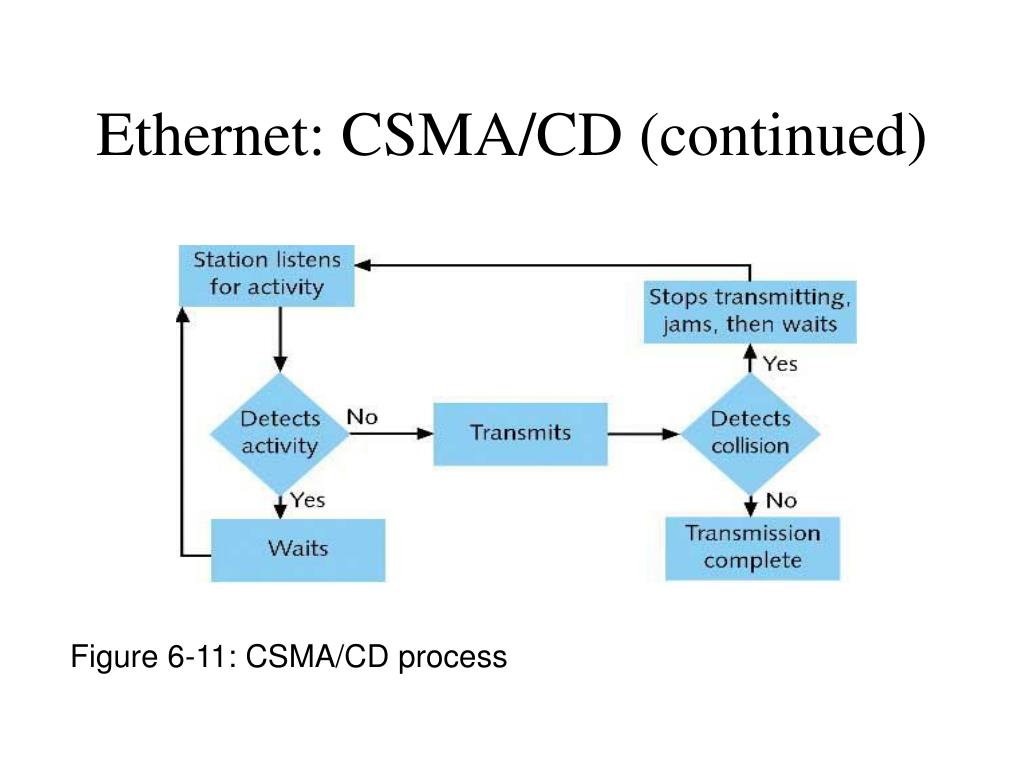 Ethernet: CSMA/CD (continued)

Station listens for activity

Stops transmitting, jams, then waits

Yes

Detects activity

No

Transmits

Detects collision

Yes

No

Waits

Transmission complete

Figure 6-11: CSMA/CD process